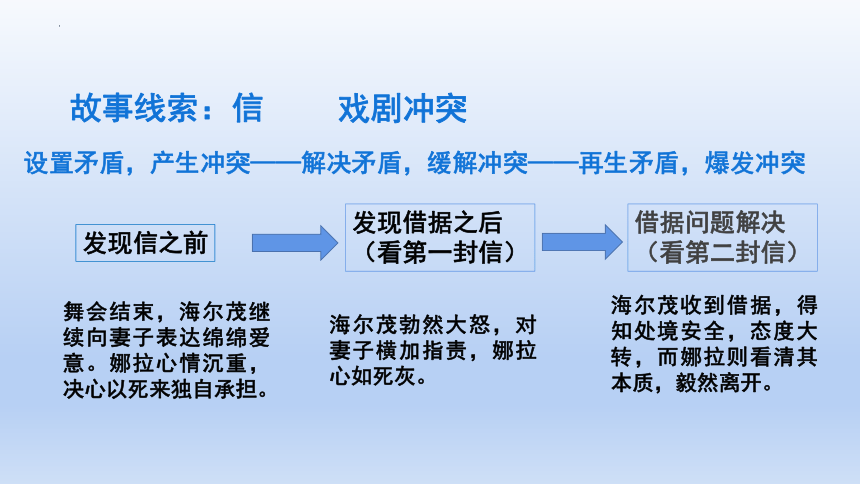 故事线索：信　　戏剧冲突

设置矛盾，产生冲突——解决矛盾，缓解冲突——再生矛盾，爆发冲突

发现信之前

发现借据之后（看第一封信）

借据问题解决（看第二封信）

舞会结束，海尔茂继续向妻子表达绵绵爱意。娜拉心情沉重，决心以死来独自承担。

海尔茂勃然大怒，对妻子横加指责，娜拉心如死灰。

海尔茂收到借据，得知处境安全，态度大转，而娜拉则看清其本质，毅然离开。